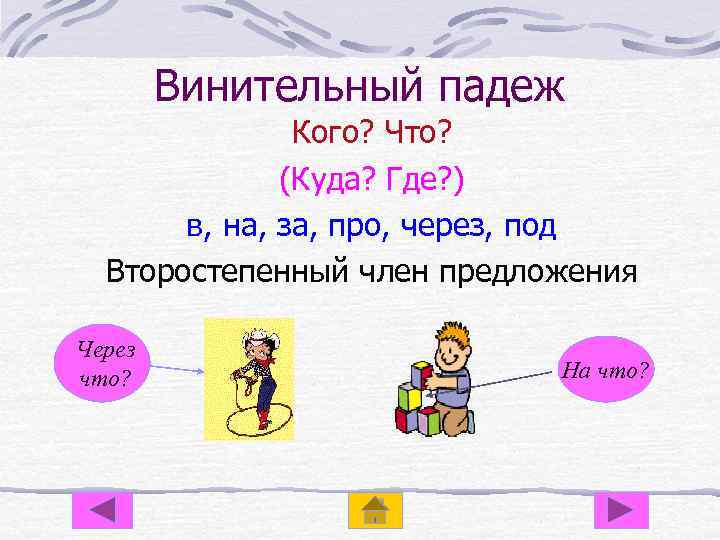 Винительный падеж
Кого? Что?
(Куда? Где?)
в, на, за, про, через, под
Второстепенный член предложения

Через что?

На что?